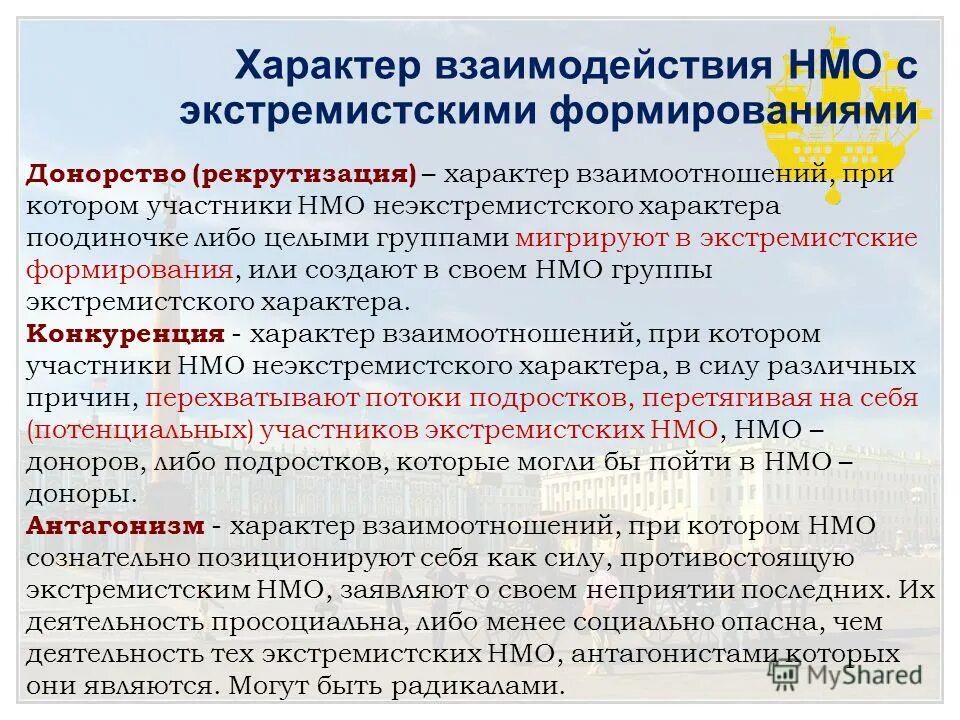 Характер взаимодействия НМО с экстремистскими формированиями

Донорство (рекрутизация) – характер взаимоотношений, при котором участники НМО неэкстремистского характера поодиночке либо целыми группами мигрируют в экстремистские формирования, или создают в своем НМО группы экстремистского характера.

Конкуренция - характер взаимоотношений, при котором участники НМО неэкстремистского характера, в силу различных причин, перехватывают потоки подростков, перетягивая на себя (потенциальных) участников экстремистских НМО, НМО – доноров, либо подростков, которые могли бы пойти в НМО – доноры.

Антагонизм - характер взаимоотношений, при котором НМО сознательно позиционируют себя как силу, противостоящую экстремистским НМО, заявляют о своем неприятии последних. Их деятельность просоциальна, либо менее социально опасна, чем деятельность тех экстремистских НМО, антагонистами которых они являются. Могут быть радикалами.

MyShared